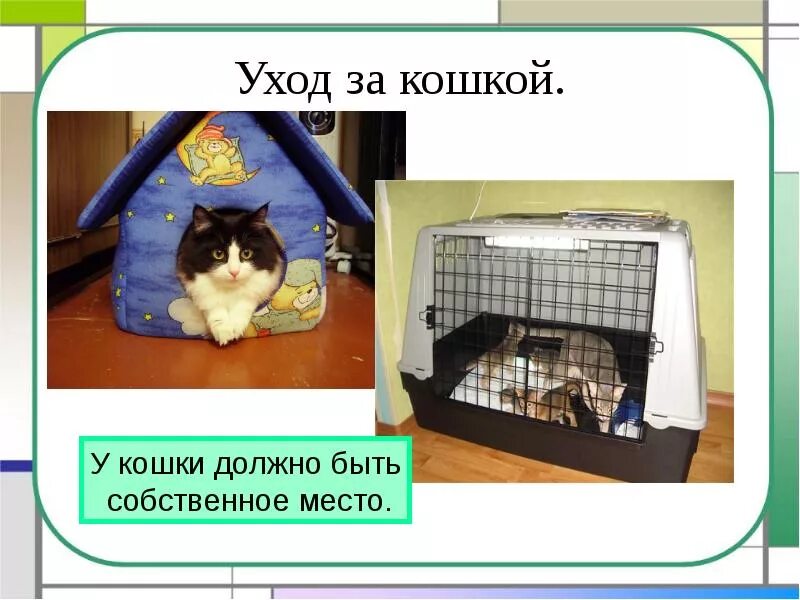 Уход за кошкой.

У кошки должно быть собственное место.